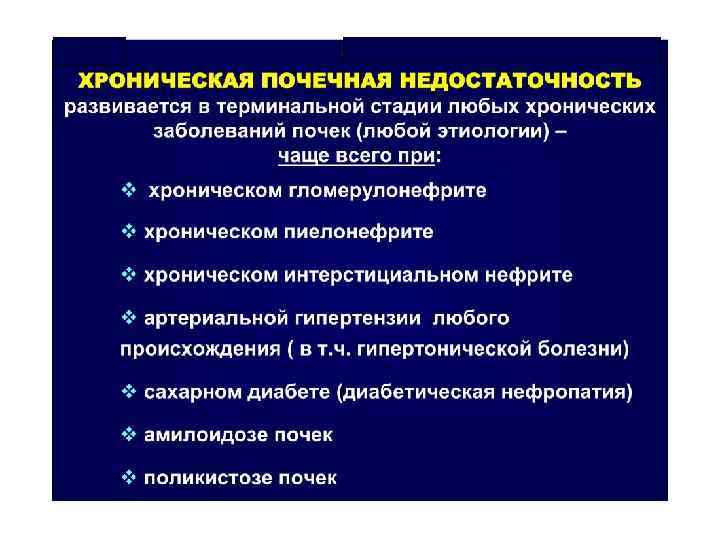 ХРОНИЧЕСКАЯ ПОЧЕЧНАЯ НЕДОСТАТОЧНОСТЬ развивается в терминальной стадии любых хронических заболеваний почек (любой этиологии) – чаще всего при:

❖ хроническом гломерулонефрите

❖ хроническом пиелонефрите

❖ хроническом интерстициальном нефрите

❖ артериальной гипертензии любого происхождения ( в т.ч. гипертонической болезни)

❖ сахарном диабете (диабетическая нефропатия)

❖ амилоидозе почек

❖ поликистозе почек